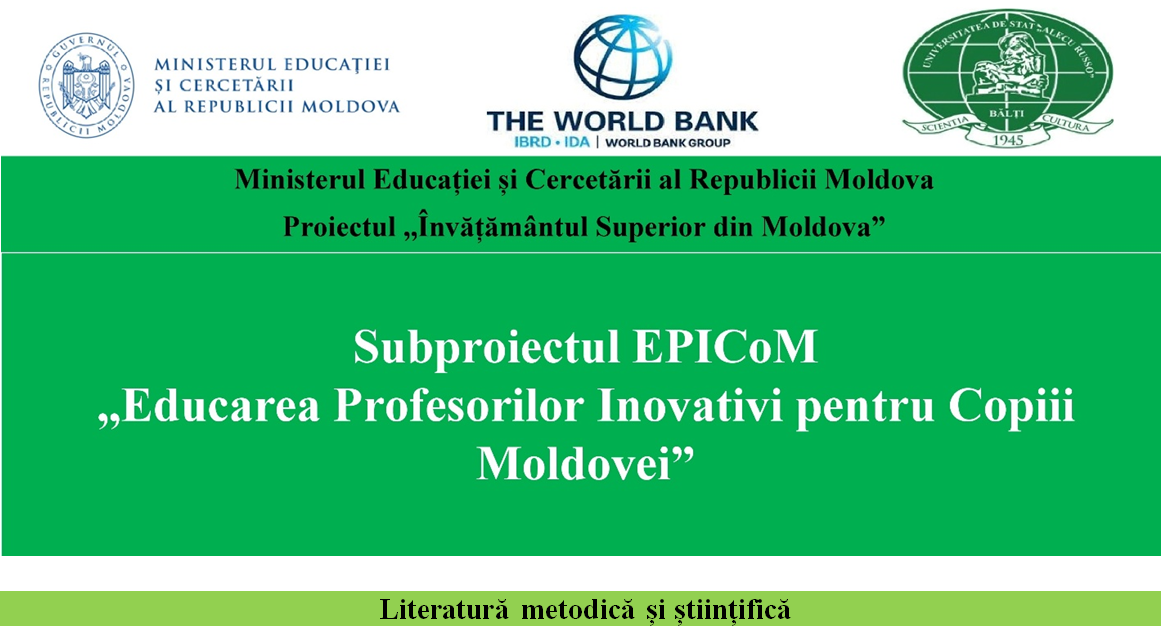 GUVERNUL REPUBLICII MOLDOVA

MINISTERUL EDUCAȚIEI
ȘI CERCETĂRII
AL REPUBLICII MOLDOVA

THE WORLD BANK
IBRD • IDA | WORLD BANK GROUP

UNIVERSITATEA DE STAT „ALECU RUSSO” BĂLȚI
SCIENTIA CULTURA
1945

Ministerul Educației și Cercetării al Republicii Moldova
Proiectul „Învățământul Superior din Moldova”

Subproiectul EPICoM
„Educarea Profesorilor Inovativi pentru Copiii Moldovei”

Literatură metodică și științifică